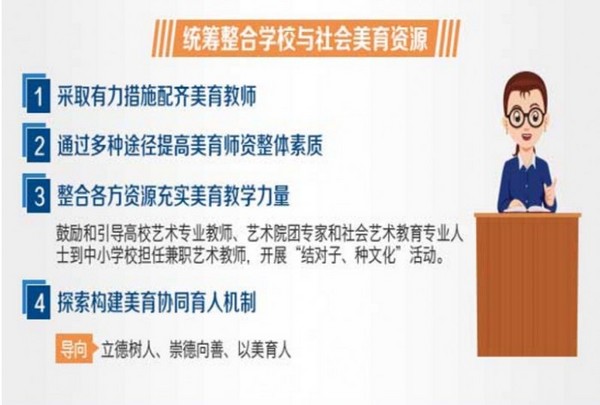 统筹整合学校与社会美育资源

1 采取有力措施配齐美育教师

2 通过多种途径提高美育师资整体素质

3 整合各方资源充实美育教学力量

鼓励和引导高校艺术专业教师、艺术院团专家和社会艺术教育专业人士到中小学校担任兼职艺术教师，开展“结对子、种文化”活动。

4 探索构建美育协同育人机制

导向 立德树人、崇德向善、以美育人